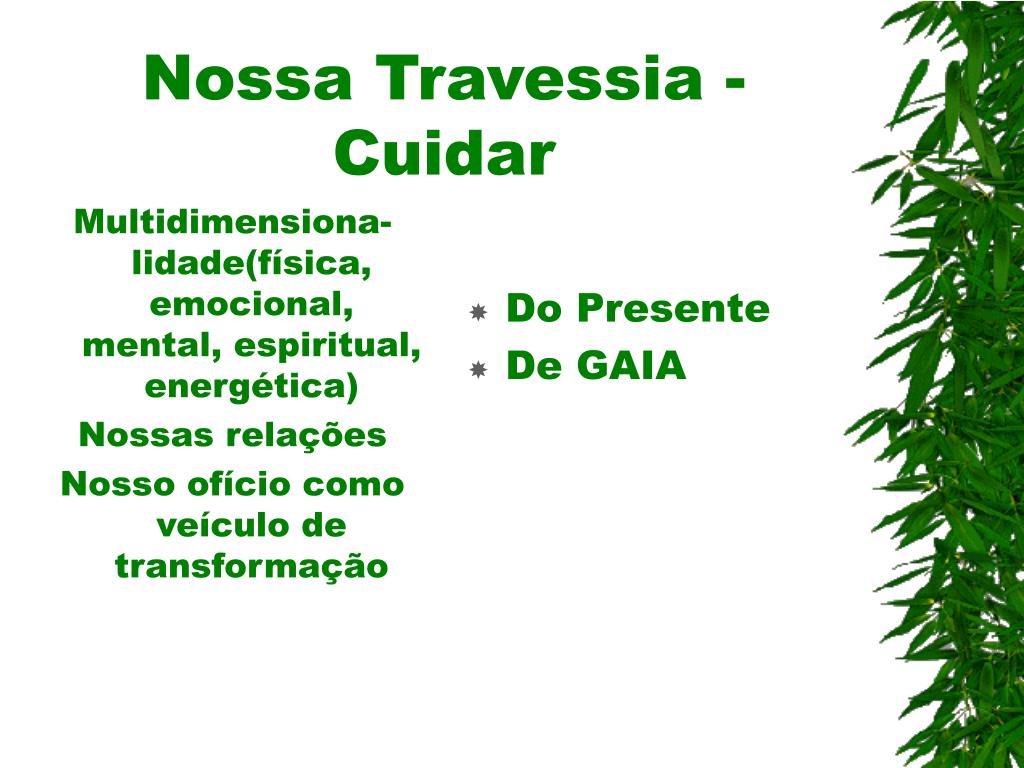 Nossa Travessia - Cuidar

Multidimensionalidade(física, emocional, mental, espiritual, energética)

Nossas relações

Nosso ofício como veículo de transformação

Do Presente

De GAIA